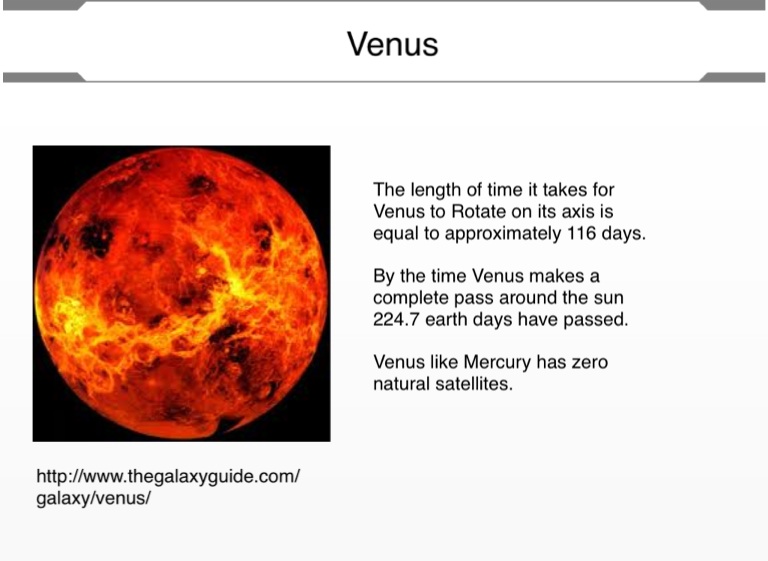 Venus

The length of time it takes for Venus to Rotate on its axis is equal to approximately 116 days.

By the time Venus makes a complete pass around the sun 224.7 earth days have passed.

Venus like Mercury has zero natural satellites.

http://www.thegalaxyguide.com/galaxy/venus/